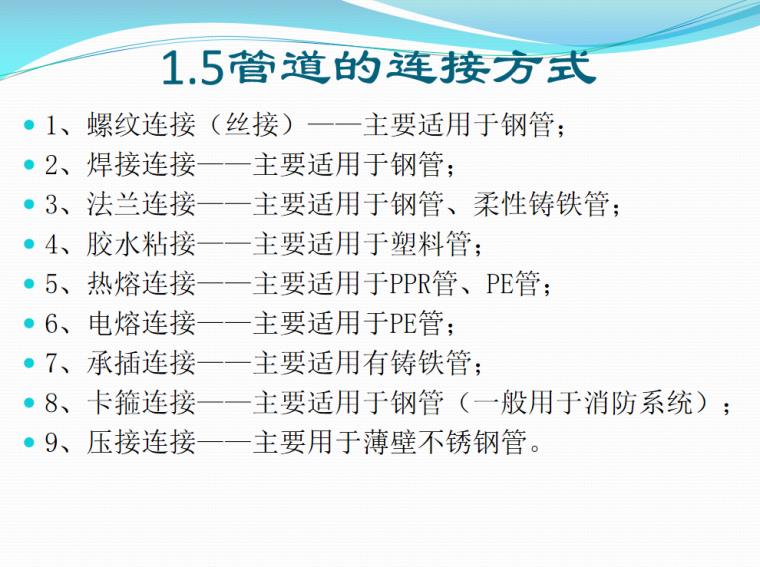 1.5管道的连接方式

1、螺纹连接（丝接）——主要适用于钢管；
2、焊接连接——主要适用于钢管；
3、法兰连接——主要适用于钢管、柔性铸铁管；
4、胶水粘接——主要适用于塑料管；
5、热熔连接——主要适用于PPR管、PE管；
6、电熔连接——主要适用于PE管；
7、承插连接——主要适用有铸铁管；
8、卡箍连接——主要适用于钢管（一般用于消防系统）；
9、压接连接——主要用于薄壁不锈钢管。